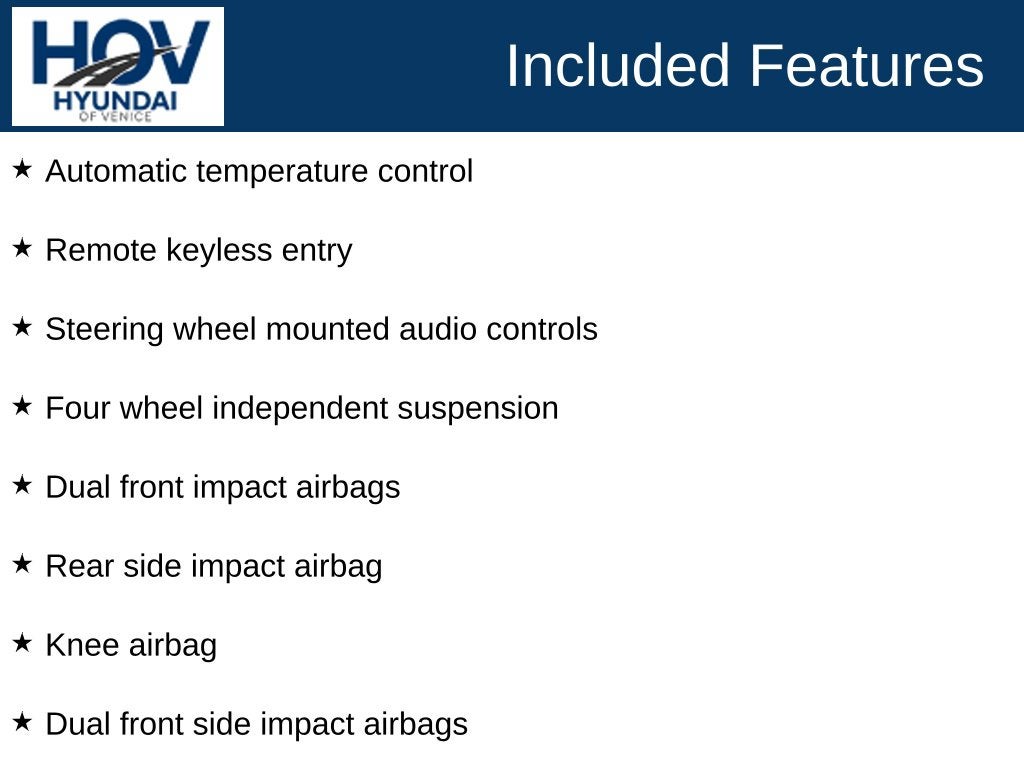 HOV
HYUNDAI
OF VENICE

Included Features

★ Automatic temperature control

★ Remote keyless entry

★ Steering wheel mounted audio controls

★ Four wheel independent suspension

★ Dual front impact airbags

★ Rear side impact airbag

★ Knee airbag

★ Dual front side impact airbags